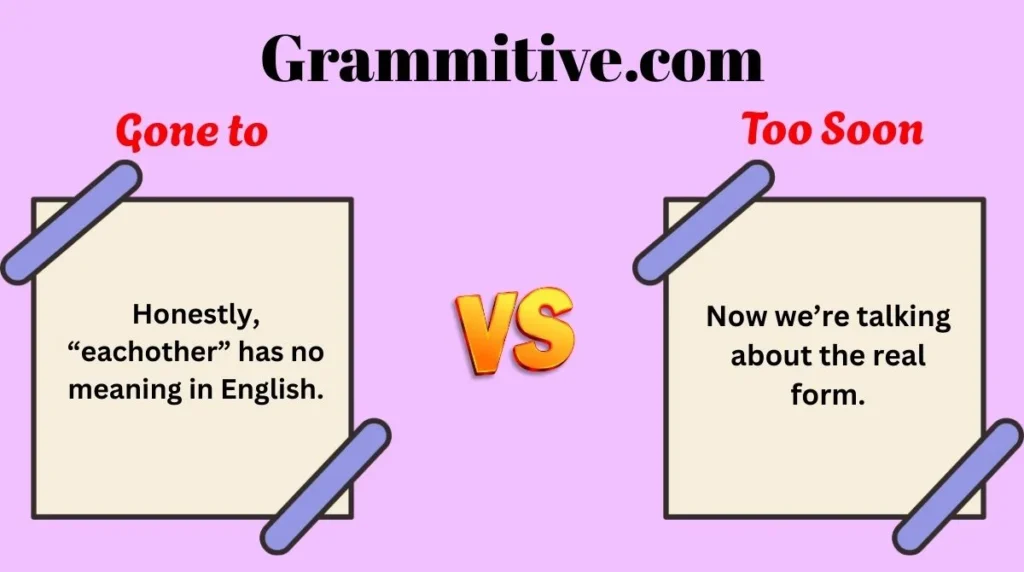 Grammitive.com

Gone to

Honestly, “eachother” has no meaning in English.

VS

Too Soon

Now we’re talking about the real form.